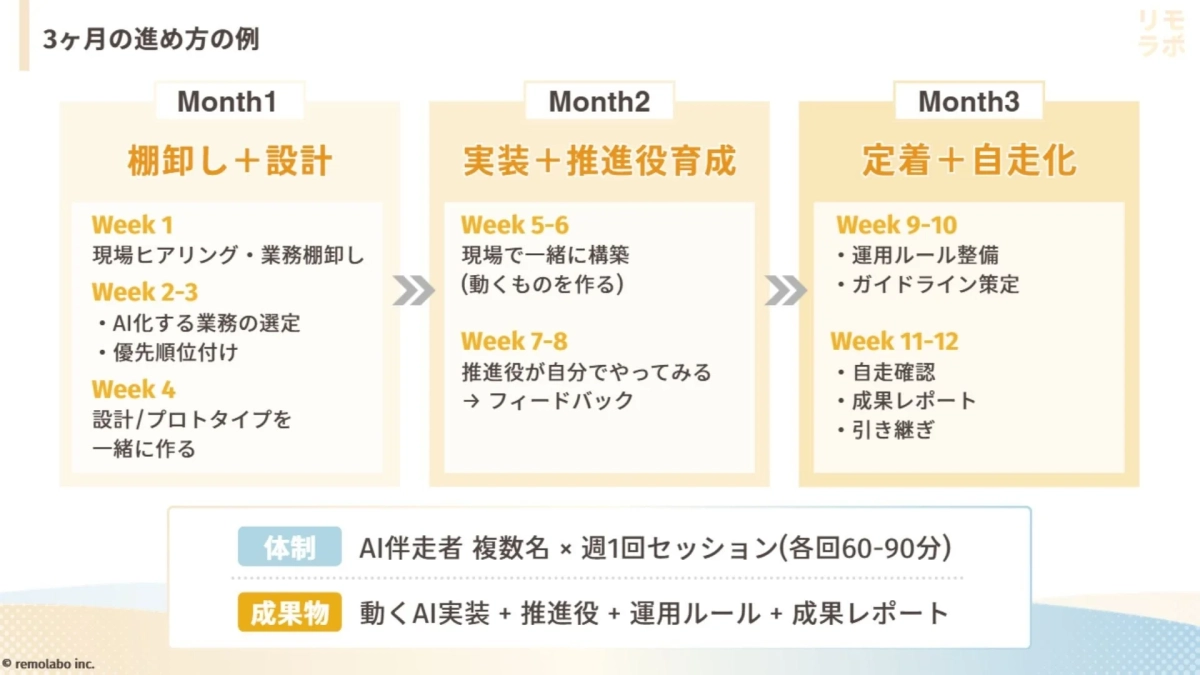 3ヶ月の進め方の例

リモラボ

Month1

棚卸し＋設計

Week 1
現場ヒアリング・業務棚卸し

Week 2-3
・AI化する業務の選定
・優先順位付け

Week 4
設計/プロトタイプを一緒に作る

Month2

実装＋推進役育成

Week 5-6
現場で一緒に構築
(動くものを作る)

Week 7-8
推進役が自分でやってみる
→ フィードバック

Month3

定着＋自走化

Week 9-10
・運用ルール整備
・ガイドライン策定

Week 11-12
・自走確認
・成果レポート
・引き継ぎ

体制　AI伴走者 複数名 × 週1回セッション(各回60-90分)

成果物　動くAI実装 + 推進役 + 運用ルール + 成果レポート

© remolabo inc.